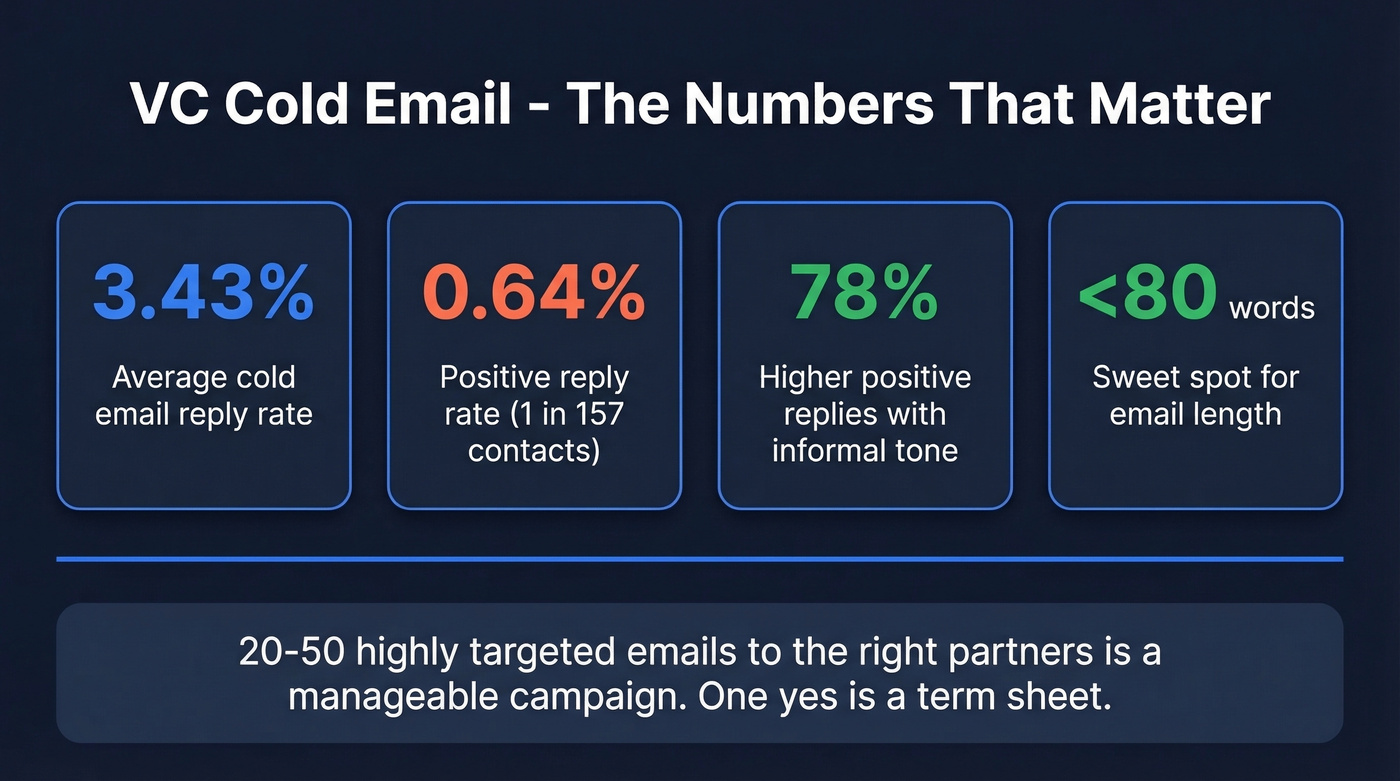 VC Cold Email - The Numbers That Matter

3.43%
Average cold email reply rate

0.64%
Positive reply rate (1 in 157 contacts)

78%
Higher positive replies with informal tone

<80 words
Sweet spot for email length

20-50 highly targeted emails to the right partners is a manageable campaign. One yes is a term sheet.